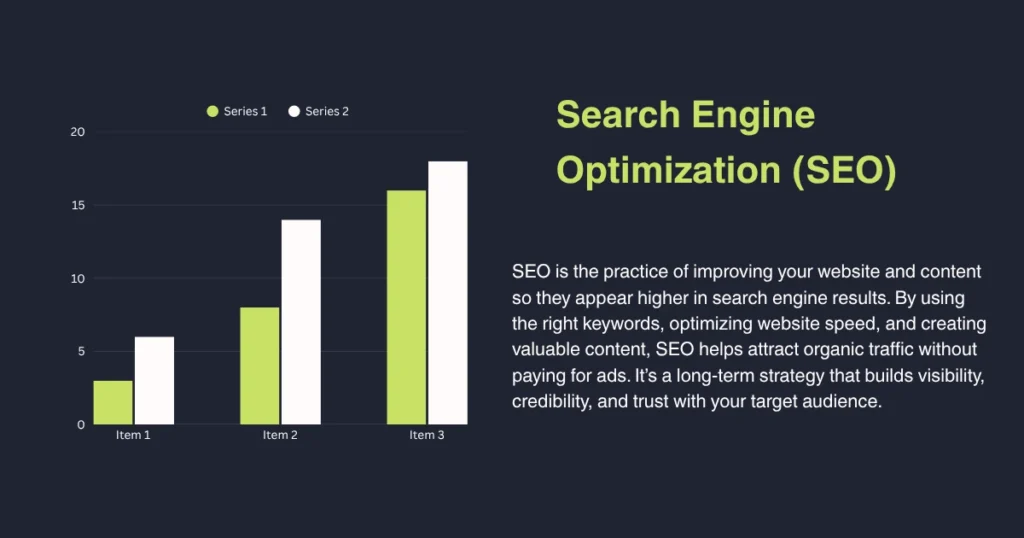 Series 1 Series 2

20
15
10
5
0

Item 1 Item 2 Item 3

Search Engine Optimization (SEO)

SEO is the practice of improving your website and content so they appear higher in search engine results. By using the right keywords, optimizing website speed, and creating valuable content, SEO helps attract organic traffic without paying for ads. It's a long-term strategy that builds visibility, credibility, and trust with your target audience.